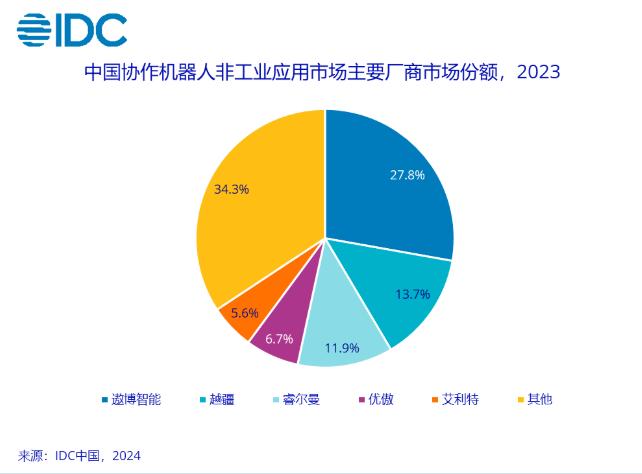 IDC

中国协作机器人非工业应用市场主要厂商市场份额，2023

27.8%
13.7%
11.9%
6.7%
5.6%
34.3%

遨博智能 越疆 睿尔曼 优傲 艾利特 其他

来源：IDC中国，2024